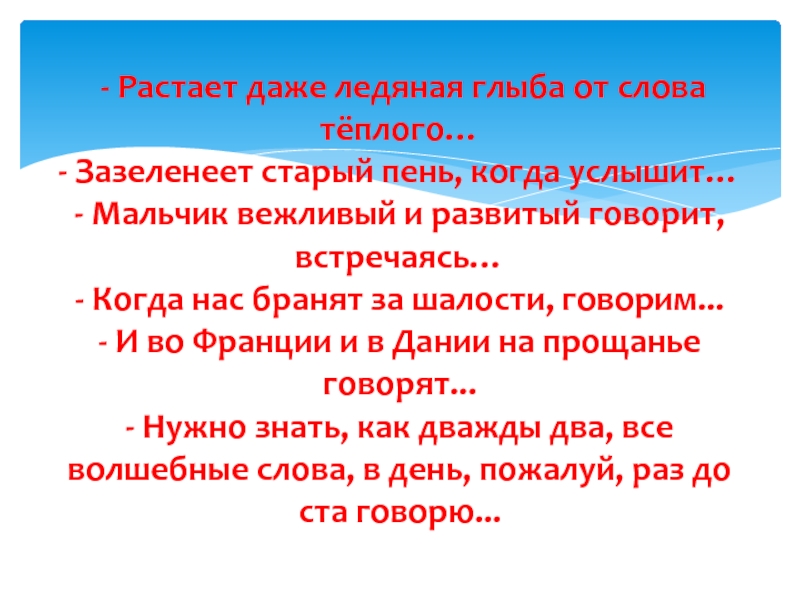 - Растает даже ледяная глыба от слова тёплого…
- Зазеленеет старый пень, когда услышит…
- Мальчик вежливый и развитый говорит, встречаясь…
- Когда нас бранят за шалости, говорим...
- И во Франции и в Дании на прощанье говорят...
- Нужно знать, как дважды два, все волшебные слова, в день, пожалуй, раз до ста говорю...